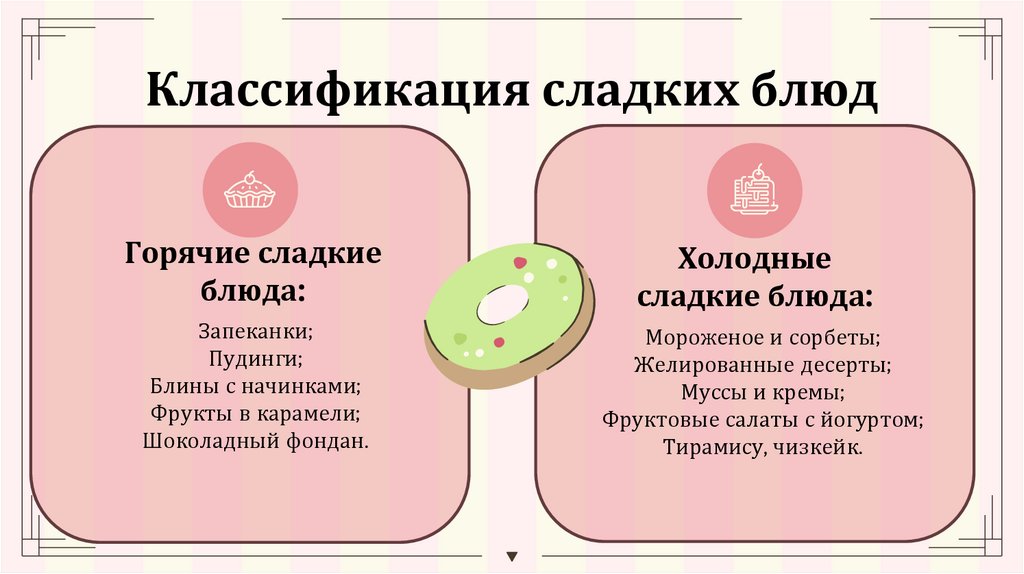 Классификация сладких блюд

Горячие сладкие блюда:

Запеканки;
Пудинги;
Блины с начинками;
Фрукты в карамели;
Шоколадный фондан.

Холодные сладкие блюда:

Мороженое и сорбеты;
Желированные десерты;
Муссы и кремы;
Фруктовые салаты с йогуртом;
Тирамису, чизкейк.